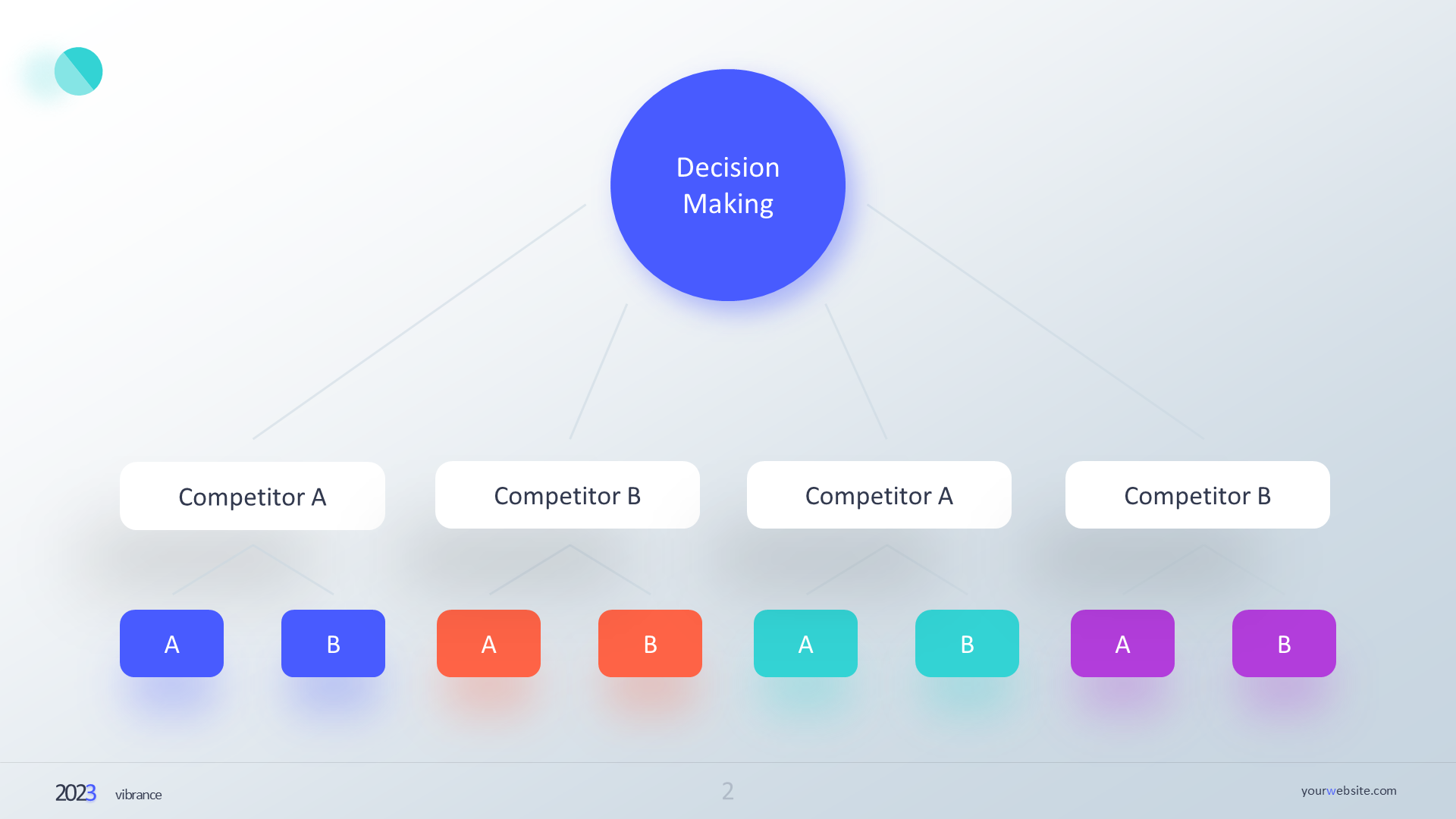 Decision Making

Competitor A

Competitor B

Competitor A

Competitor B

A

B

A

B

A

B

A

B

2023 vibrance

2

yourwebsite.com